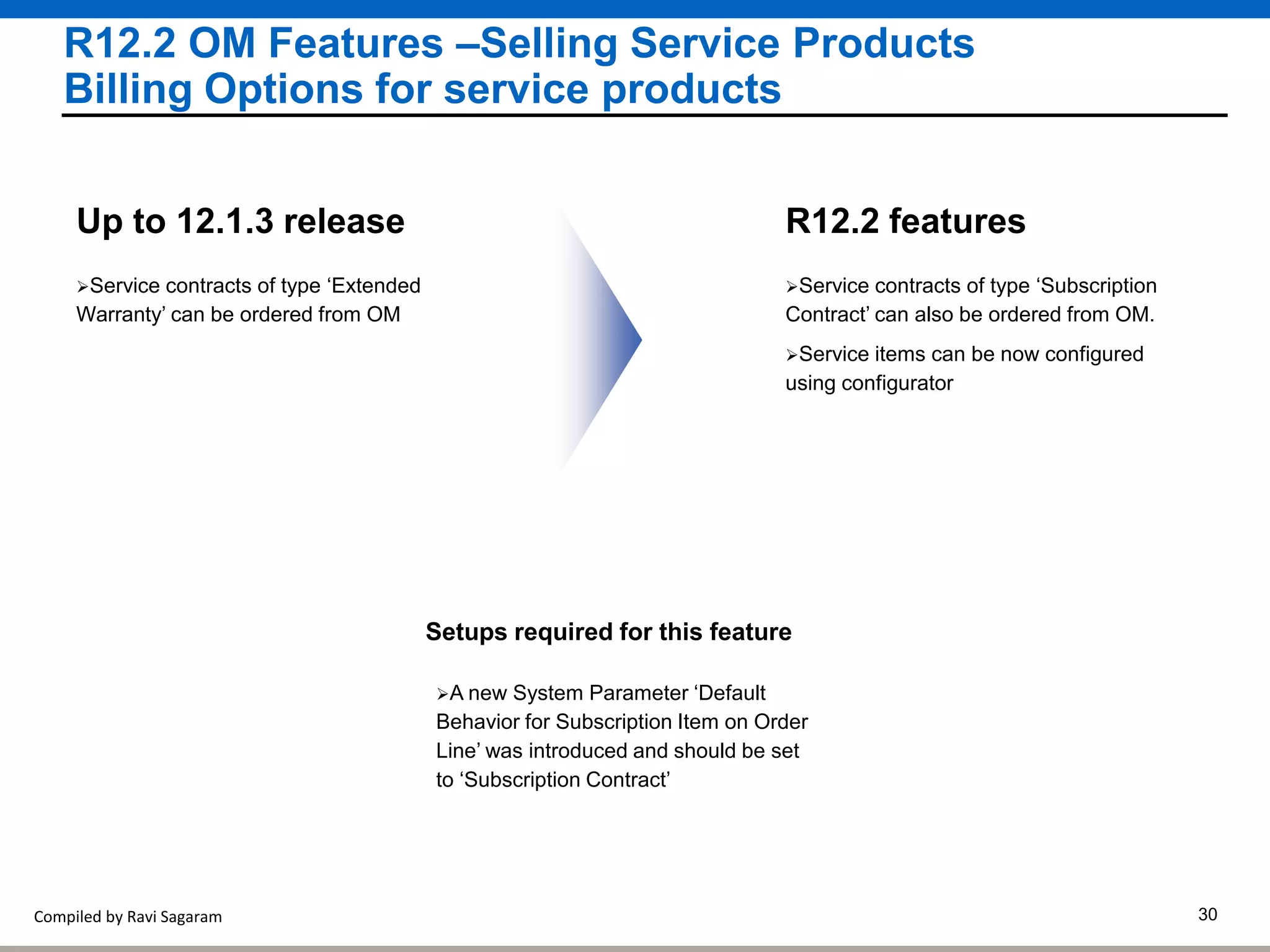 R12.2 OM Features –Selling Service Products
Billing Options for service products

Up to 12.1.3 release

➢Service contracts of type ‘Extended Warranty’ can be ordered from OM

R12.2 features

➢Service contracts of type ‘Subscription Contract’ can also be ordered from OM.

➢Service items can be now configured using configurator

Setups required for this feature

➢A new System Parameter ‘Default Behavior for Subscription Item on Order Line’ was introduced and should be set to ‘Subscription Contract’

Compiled by Ravi Sagaram

30